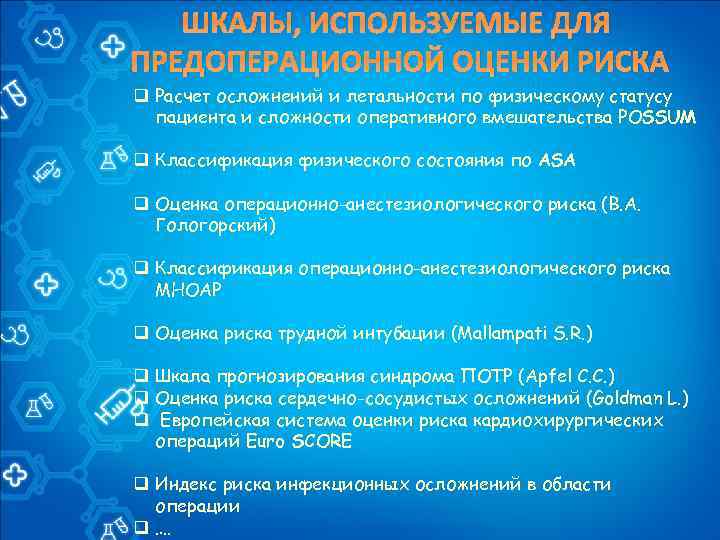 ШКАЛЫ, ИСПОЛЬЗУЕМЫЕ ДЛЯ ПРЕДОПЕРАЦИОННОЙ ОЦЕНКИ РИСКА

❑ Расчет осложнений и летальности по физическому статусу пациента и сложности оперативного вмешательства POSSUM

❑ Классификация физического состояния по ASA

❑ Оценка операционно-анестезиологического риска (В.А. Гологорский)

❑ Классификация операционно-анестезиологического риска МНОАР

❑ Оценка риска трудной интубации (Mallampati S.R.)

❑ Шкала прогнозирования синдрома ПОТР (Apfel C.C.)
❑ Оценка риска сердечно-сосудистых осложнений (Goldman L.)
❑ Европейская система оценки риска кардиохирургических операций Euro SCORE

❑ Индекс риска инфекционных осложнений в области операции
❑ ....